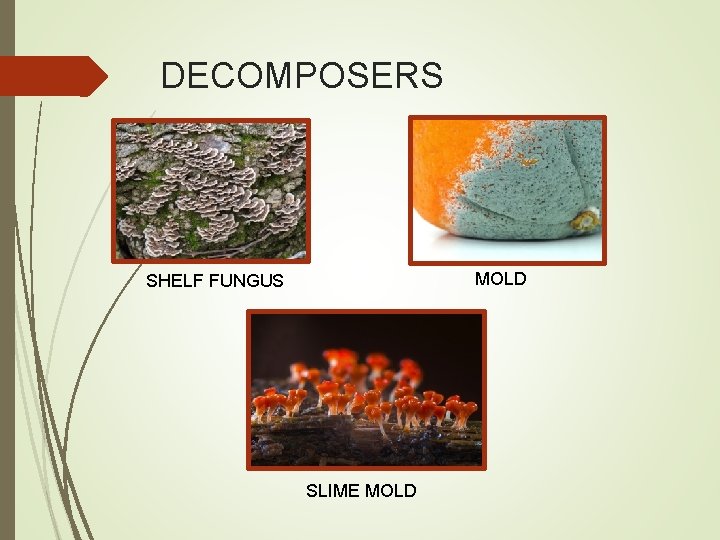 DECOMPOSERS

SHELF FUNGUS

MOLD

SLIME MOLD